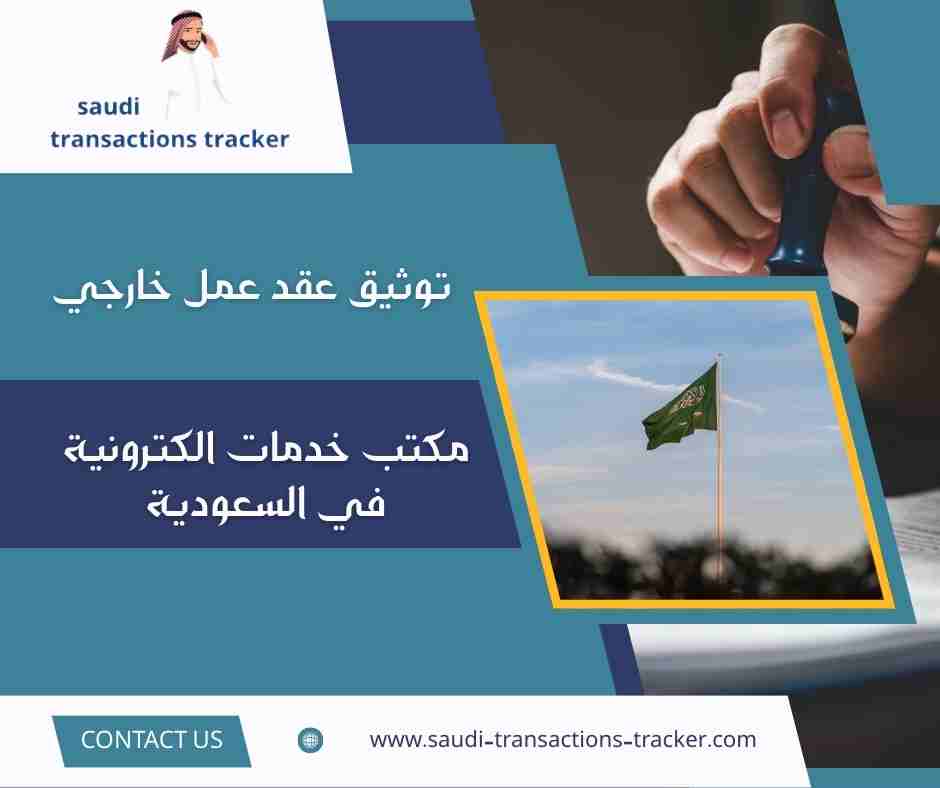 saudi
transactions tracker

توثيق عقد عمل خارجي

مكتب خدمات الكترونية
في السعودية

CONTACT US

www.saudi-transactions-tracker.com